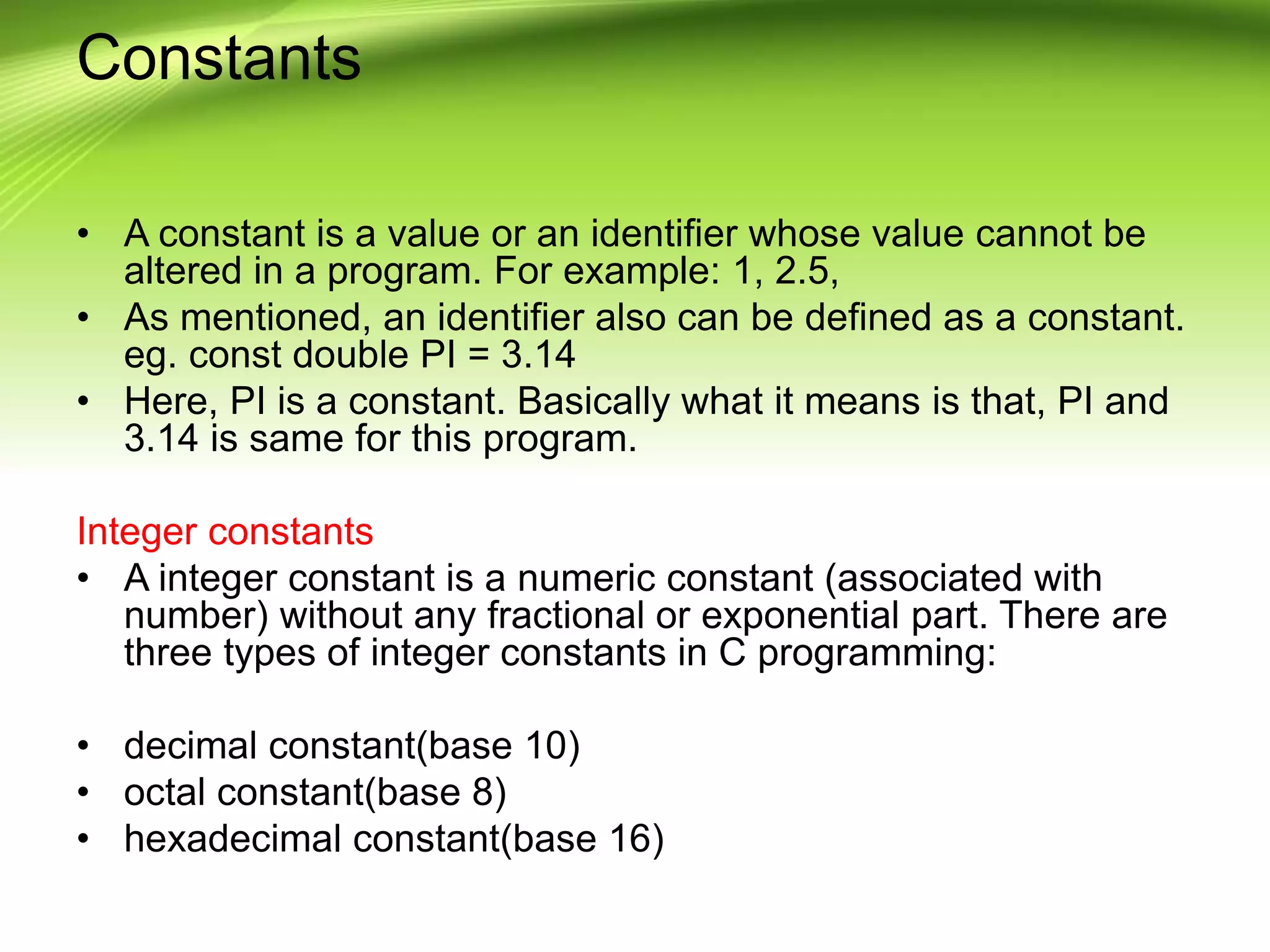 Constants

• A constant is a value or an identifier whose value cannot be altered in a program. For example: 1, 2.5,
• As mentioned, an identifier also can be defined as a constant. eg. const double PI = 3.14
• Here, PI is a constant. Basically what it means is that, PI and 3.14 is same for this program.

Integer constants
• A integer constant is a numeric constant (associated with number) without any fractional or exponential part. There are three types of integer constants in C programming:

• decimal constant(base 10)
• octal constant(base 8)
• hexadecimal constant(base 16)